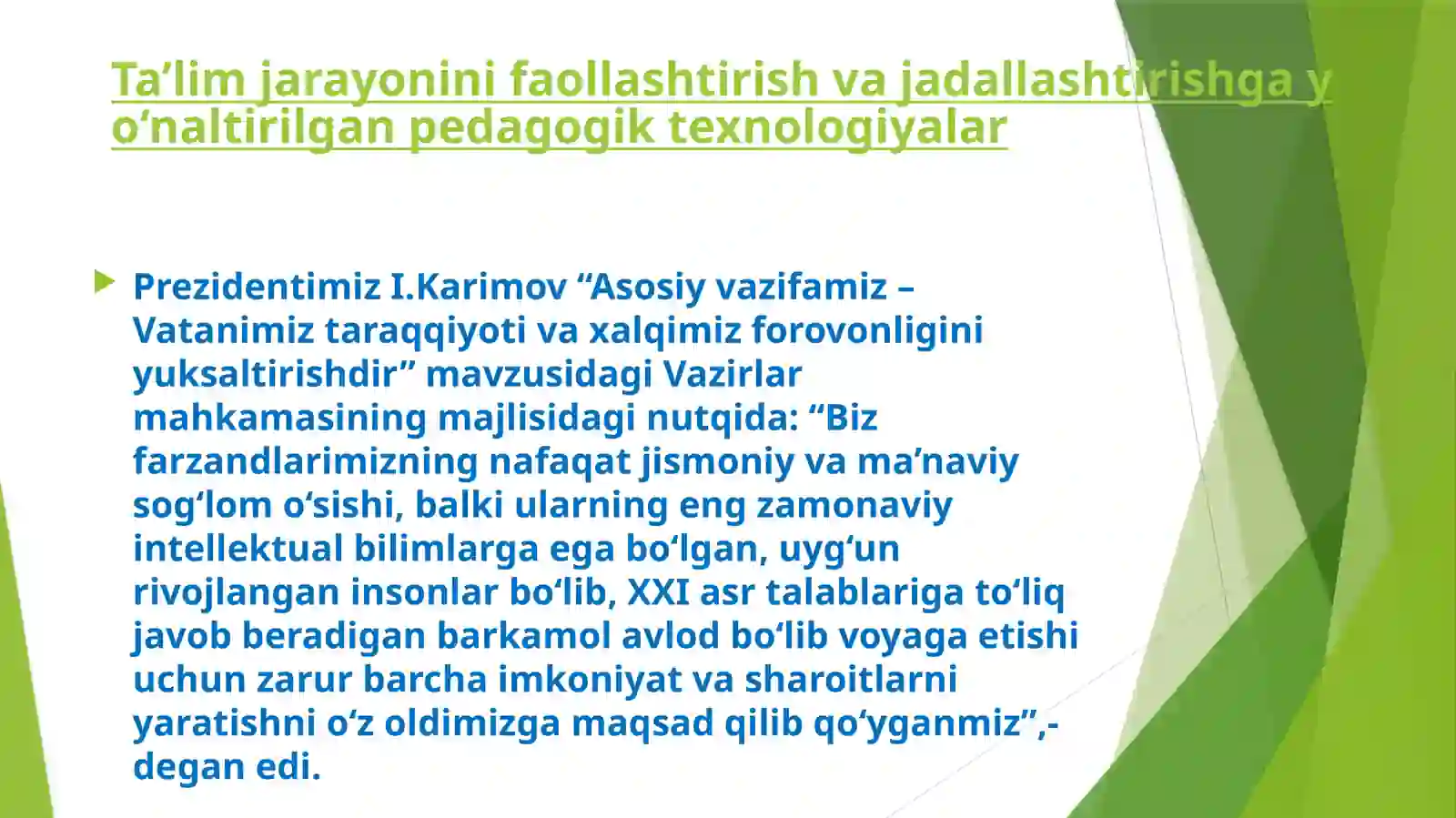 Ta’lim jarayonini faollashtirish va jadallashtirishga y o‘naltirilgan pedagogik texnologiyalar

Prezidentimiz I.Karimov “Asosiy vazifamiz – Vatanimiz taraqqiyoti va xalqimiz forovonligini yuksaltirishdir” mavzusidagi Vazirlar mahkamasining majlisidagi nutqida: “Biz farzandlarimizning nafaqat jismoniy va ma’naviy sog‘lom o‘sishi, balki ularning eng zamonaviy intellektual bilimlarga ega bo‘lgan, uyg‘un rivojlangan insonlar bo‘lib, XXI asr talablariga to‘liq javob beradigan barkamol avlod bo‘lib voyaga etishi uchun zarur barcha imkoniyat va sharoitlarni yaratishni o‘z oldimizga maqsad qilib qo‘yganmiz”,- degan edi.